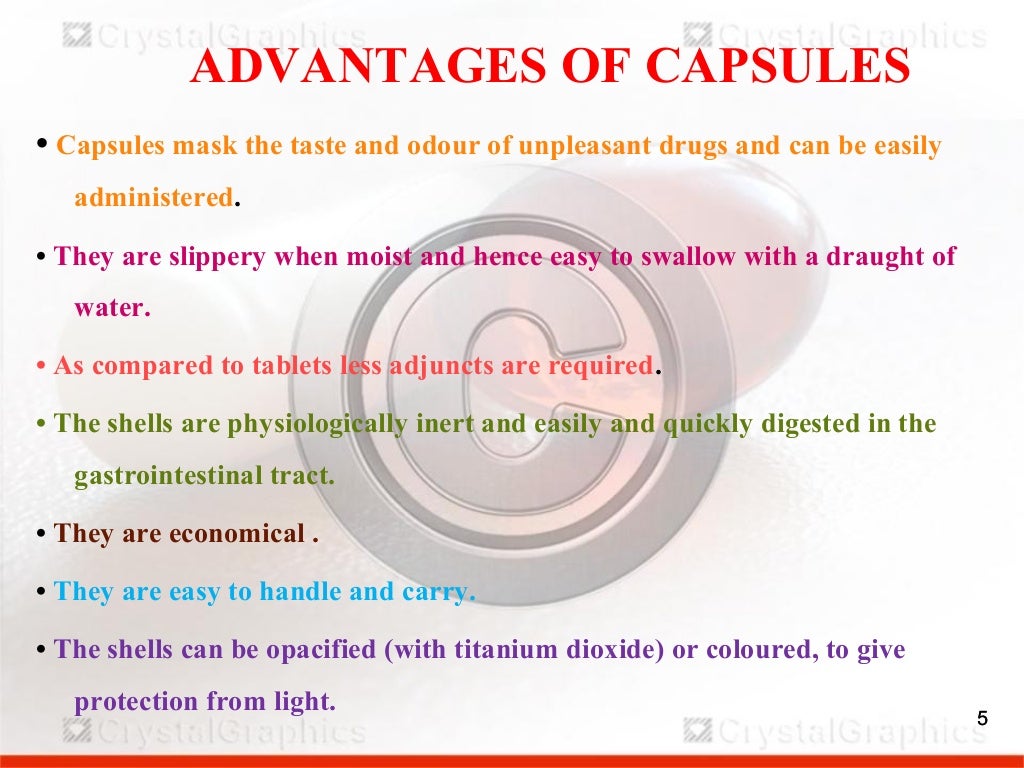 CrystalGraphics CrystalGraphics

ADVANTAGES OF CAPSULES

• Capsules mask the taste and odour of unpleasant drugs and can be easily administered.

• They are slippery when moist and hence easy to swallow with a draught of water.

• As compared to tablets less adjuncts are required.

• The shells are physiologically inert and easily and quickly digested in the gastrointestinal tract.

• They are economical .

• They are easy to handle and carry.

• The shells can be opacified (with titanium dioxide) or coloured, to give protection from light.

CrystalGraphics CrystalGraphics

5